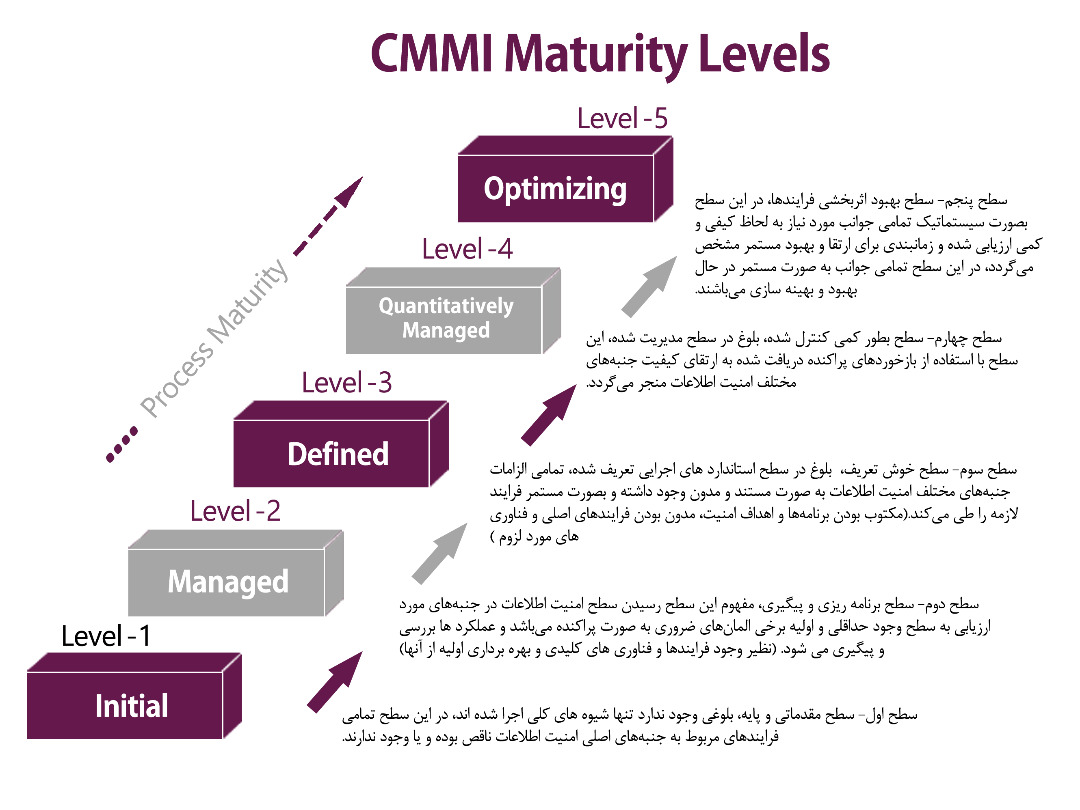 CMMI Maturity Levels

Process Maturity

Level -5

Optimizing

سطح پنجم- سطح بهبود اثربخشی فرایندها، در این سطح بصورت سیستماتیک تمامی جوانب مورد نیاز به لحاظ کیفی و کمی ارزیابی شده و زمانبندی برای ارتقا و بهبود مستمر مشخص می‌گردد، در این سطح تمامی جوانب به صورت مستمر در حال بهبود و بهینه سازی می‌باشند.

Level -4

Quantitatively Managed

سطح چهارم- سطح بطور کمی کنترل شده، بلوغ در سطح مدیریت شده، این سطح با استفاده از بازخوردهای پراکنده دریافت شده به ارتقای کیفیت جنبه‌های مختلف امنیت اطلاعات منجر می‌گردد.

Level -3

Defined

سطح سوم- سطح خوش تعریف، بلوغ در سطح استاندارد های اجرایی تعریف شده، تمامی الزامات جنبه‌های مختلف امنیت اطلاعات به صورت مستند و مدون وجود داشته و بصورت مستمر فرایند لازمه را طی می‌کند.(مکتوب بودن برنامه‌ها و اهداف امنیت، مدون بودن فرایندهای اصلی و فناوری های مورد لزوم )

Level -2

Managed

سطح دوم- سطح برنامه ریزی و پیگیری، مفهوم این سطح رسیدن سطح امنیت اطلاعات در جنبه‌های مورد ارزیابی به سطح وجود حداقلی و اولیه برخی المان‌های ضروری به صورت پراکنده می‌باشد و عملکرد ها بررسی و پیگیری می شود. (نظیر وجود فرایندها و فناوری های کلیدی و بهره برداری اولیه از آنها)

Level -1

Initial

سطح اول- سطح مقدماتی و پایه، بلوغی وجود ندارد تنها شیوه های کلی اجرا شده اند، در این سطح تمامی فرایندهای مربوط به جنبه‌های اصلی امنیت اطلاعات ناقص بوده و یا وجود ندارند.